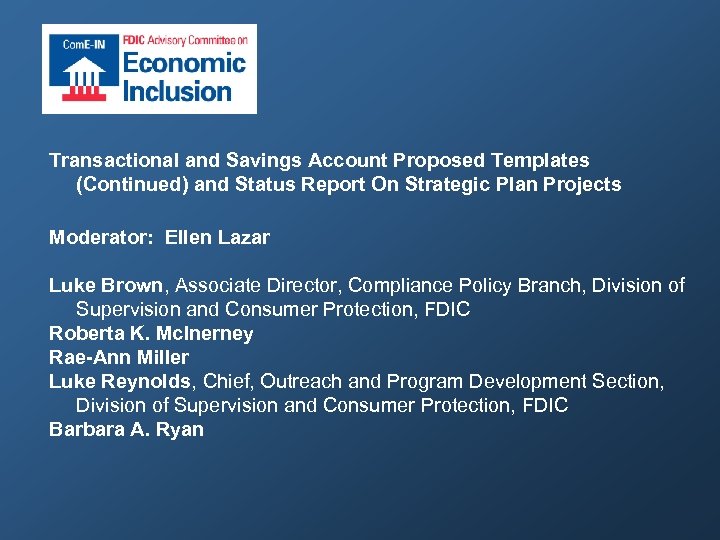 ComE-IN FDIC Advisory Committee on Economic Inclusion

Transactional and Savings Account Proposed Templates (Continued) and Status Report On Strategic Plan Projects

Moderator: Ellen Lazar

Luke Brown, Associate Director, Compliance Policy Branch, Division of Supervision and Consumer Protection, FDIC
Roberta K. McInerney
Rae-Ann Miller
Luke Reynolds, Chief, Outreach and Program Development Section, Division of Supervision and Consumer Protection, FDIC
Barbara A. Ryan